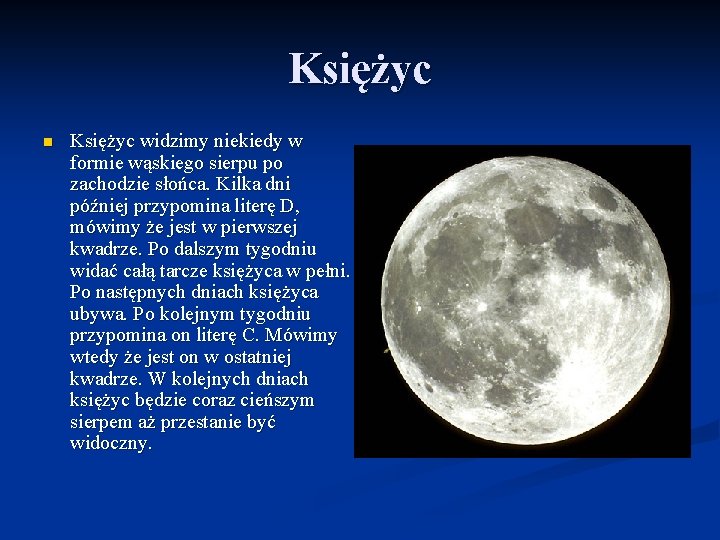 Księżyc

Księżyc widzimy niekiedy w formie wąskiego sierpu po zachodzie słońca. Kilka dni później przypomina literę D, mówimy że jest w pierwszej kwadrze. Po dalszym tygodniu widać całą tarcze księżyca w pełni. Po następnych dniach księżyca ubywa. Po kolejnym tygodniu przypomina on literę C. Mówimy wtedy że jest on w ostatniej kwadrze. W kolejnych dniach księżyc będzie coraz cieńszym sierpem aż przestanie być widoczny.